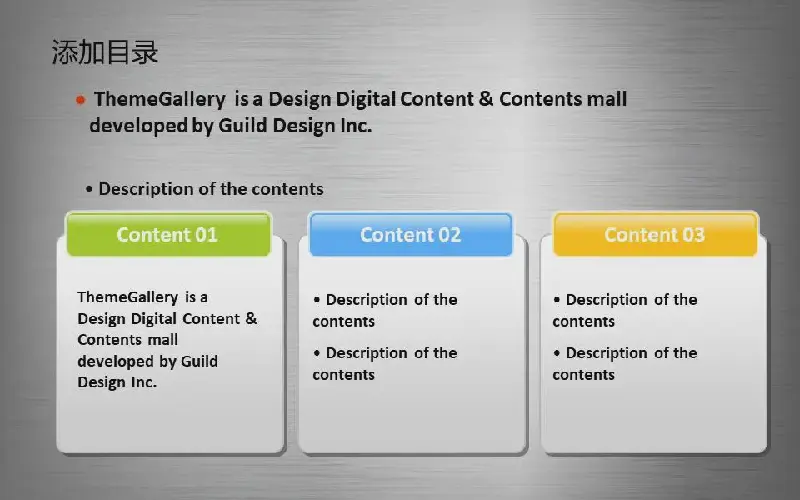 添加目录

● ThemeGallery is a Design Digital Content & Contents mall developed by Guild Design Inc.

• Description of the contents

Content 01

ThemeGallery is a Design Digital Content & Contents mall developed by Guild Design Inc.

Content 02

• Description of the contents

• Description of the contents

Content 03

• Description of the contents

• Description of the contents